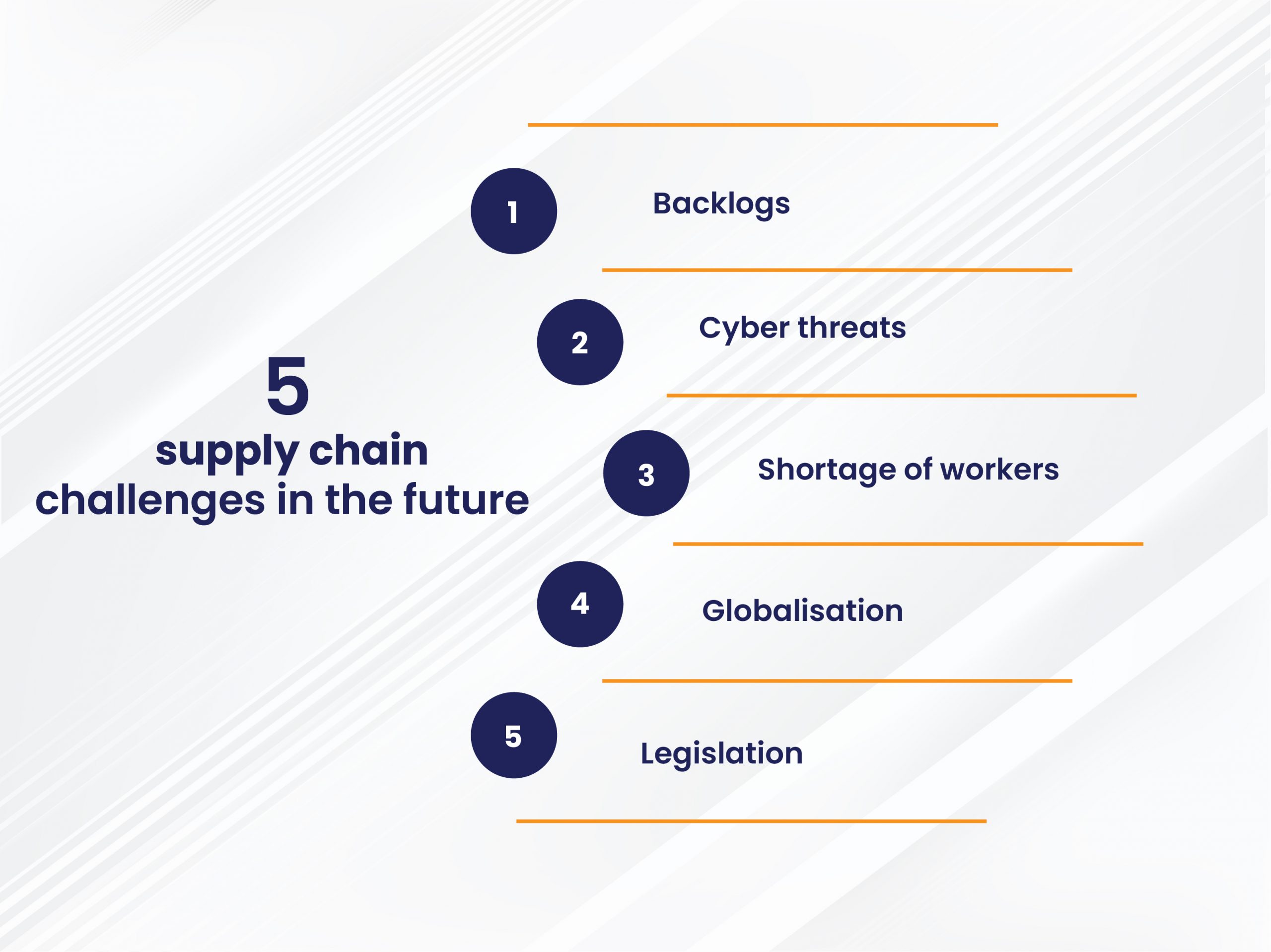 5
supply chain
challenges in the future

1 Backlogs

2 Cyber threats

3 Shortage of workers

4 Globalisation

5 Legislation